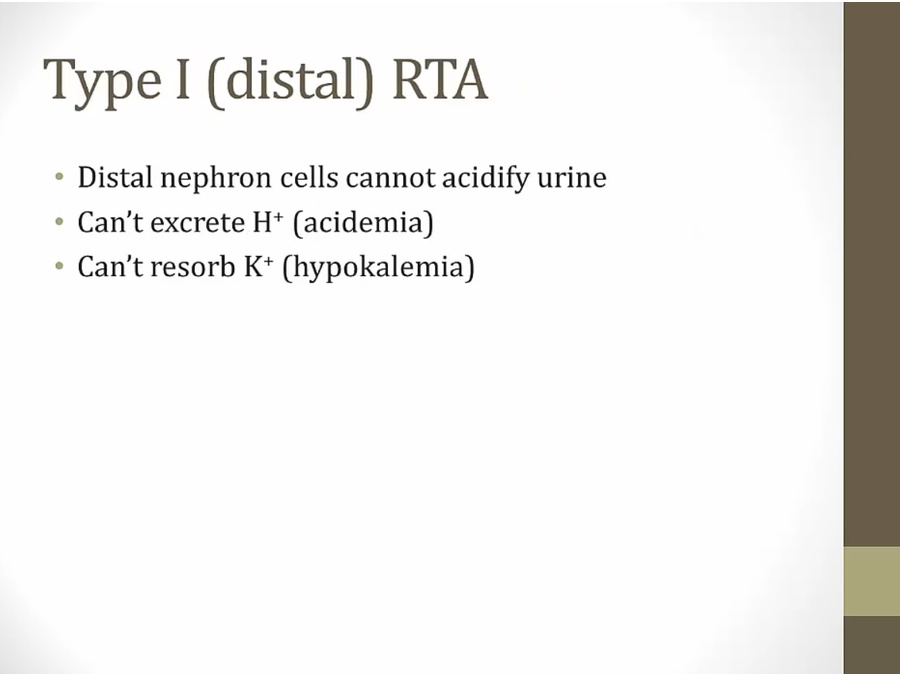 Type I (distal) RTA

• Distal nephron cells cannot acidify urine
• Can't excrete $H^+$ (acidemia)
• Can't resorb $K^+$ (hypokalemia)